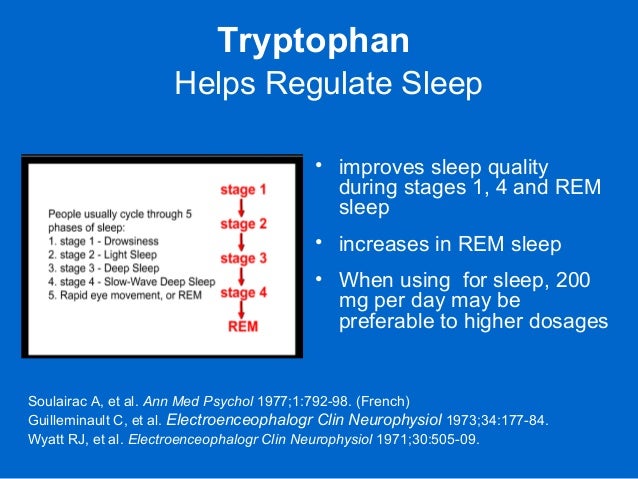 Tryptophan
Helps Regulate Sleep

People usually cycle through 5 phases of sleep:
1. stage 1 - Drowsiness
2. stage 2 - Light Sleep
3. stage 3 - Deep Sleep
4. stage 4 - Slow-Wave Deep Sleep
5. Rapid eye movement, or REM

stage 1
stage 2
stage 3
stage 4
REM

• improves sleep quality during stages 1, 4 and REM sleep
• increases in REM sleep
• When using for sleep, 200 mg per day may be preferable to higher dosages

Soulairac A, et al. Ann Med Psychol 1977;1:792-98. (French)
Guilleminault C, et al. Electroenceophalogr Clin Neurophysiol 1973;34:177-84.
Wyatt RJ, et al. Electroenceophalogr Clin Neurophysiol 1971;30:505-09.